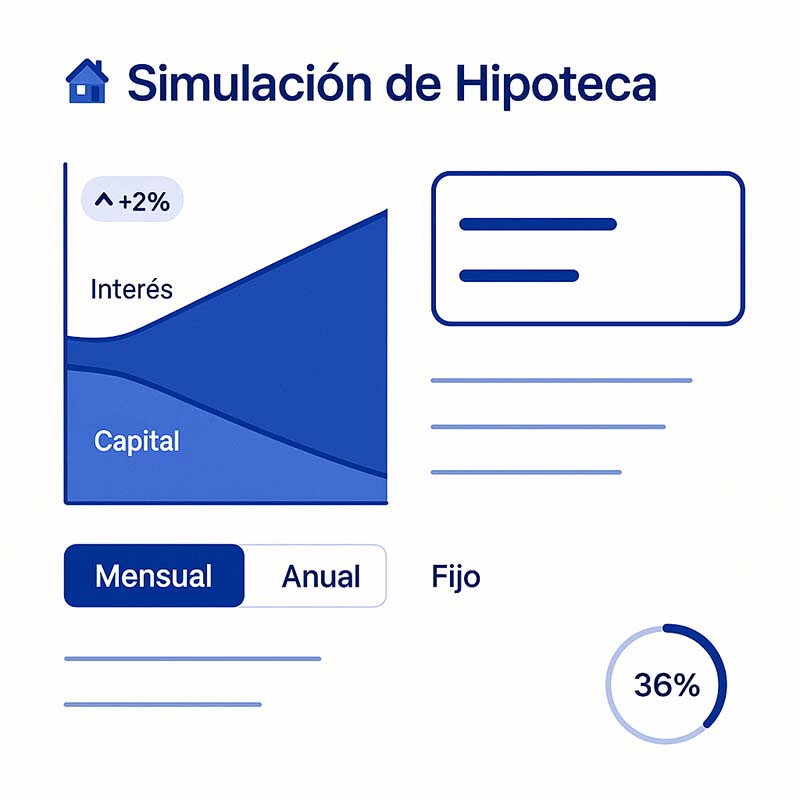 Simulación de Hipoteca

+2%

Interés

Capital

Mensual Anual

Fijo

36%